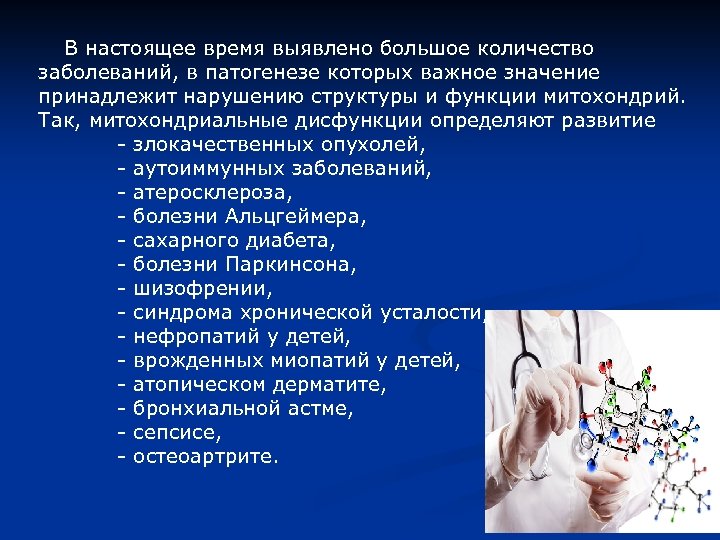 В настоящее время выявлено большое количество заболеваний, в патогенезе которых важное значение принадлежит нарушению структуры и функции митохондрий. Так, митохондриальные дисфункции определяют развитие
- злокачественных опухолей,
- аутоиммунных заболеваний,
- атеросклероза,
- болезни Альцгеймера,
- сахарного диабета,
- болезни Паркинсона,
- шизофрении,
- синдрома хронической усталости,
- нефропатий у детей,
- врожденных миопатий у детей,
- атопическом дерматите,
- бронхиальной астме,
- сепсисе,
- остеоартрите.